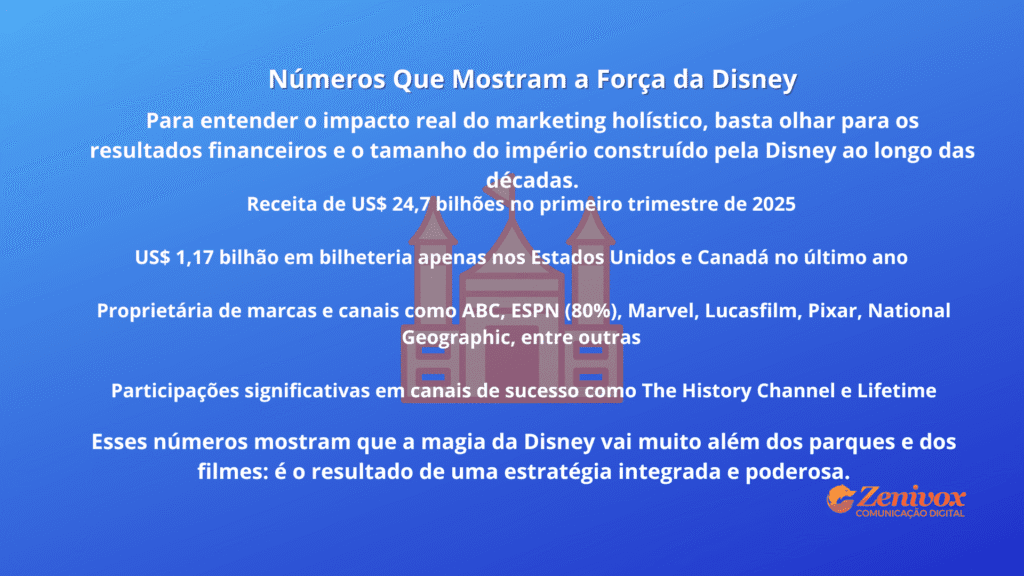 Números Que Mostram a Força da Disney

Para entender o impacto real do marketing holístico, basta olhar para os resultados financeiros e o tamanho do império construído pela Disney ao longo das décadas.

Receita de US$ 24,7 bilhões no primeiro trimestre de 2025

US$ 1,17 bilhão em bilheteria apenas nos Estados Unidos e Canadá no último ano

Proprietária de marcas e canais como ABC, ESPN (80%), Marvel, Lucasfilm, Pixar, National Geographic, entre outras

Participações significativas em canais de sucesso como The History Channel e Lifetime

Esses números mostram que a magia da Disney vai muito além dos parques e dos filmes: é o resultado de uma estratégia integrada e poderosa.

Zenivox
COMUNICAÇÃO DIGITAL